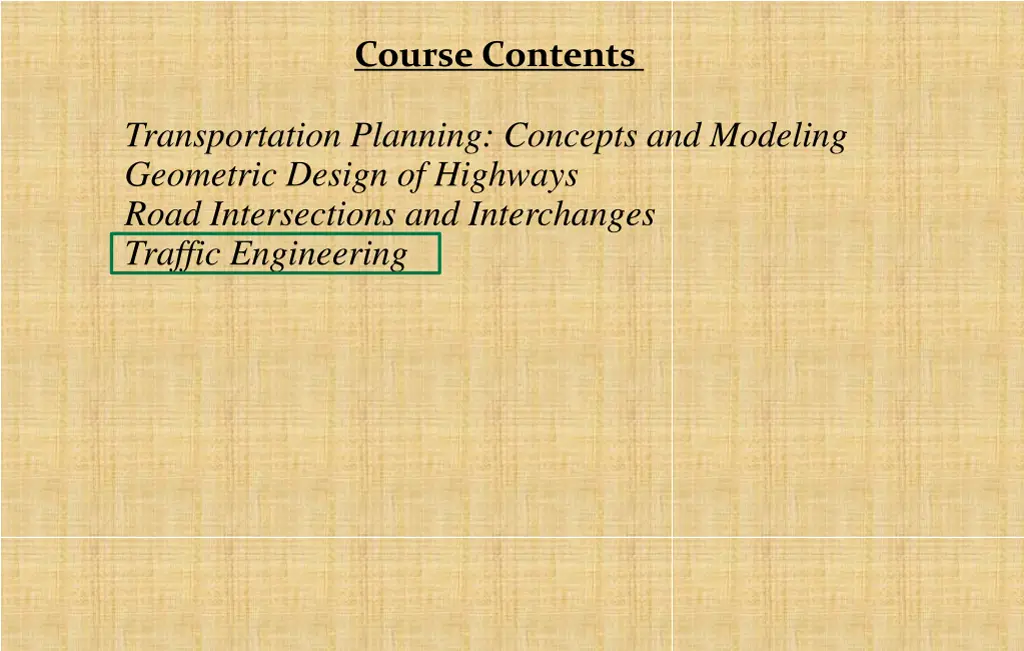 Course Contents

Transportation Planning: Concepts and Modeling
Geometric Design of Highways
Road Intersections and Interchanges
Traffic Engineering